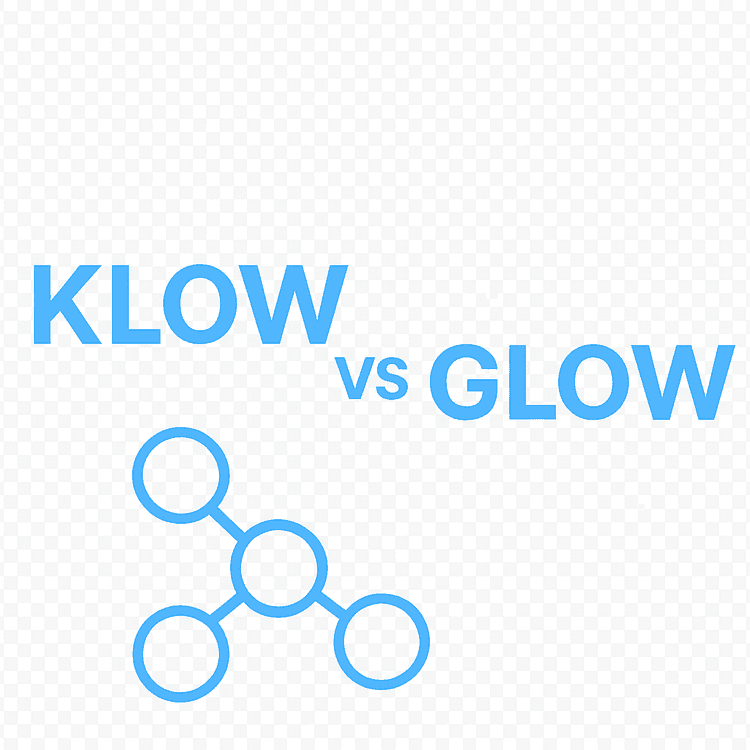 KLOW
VS GLOW